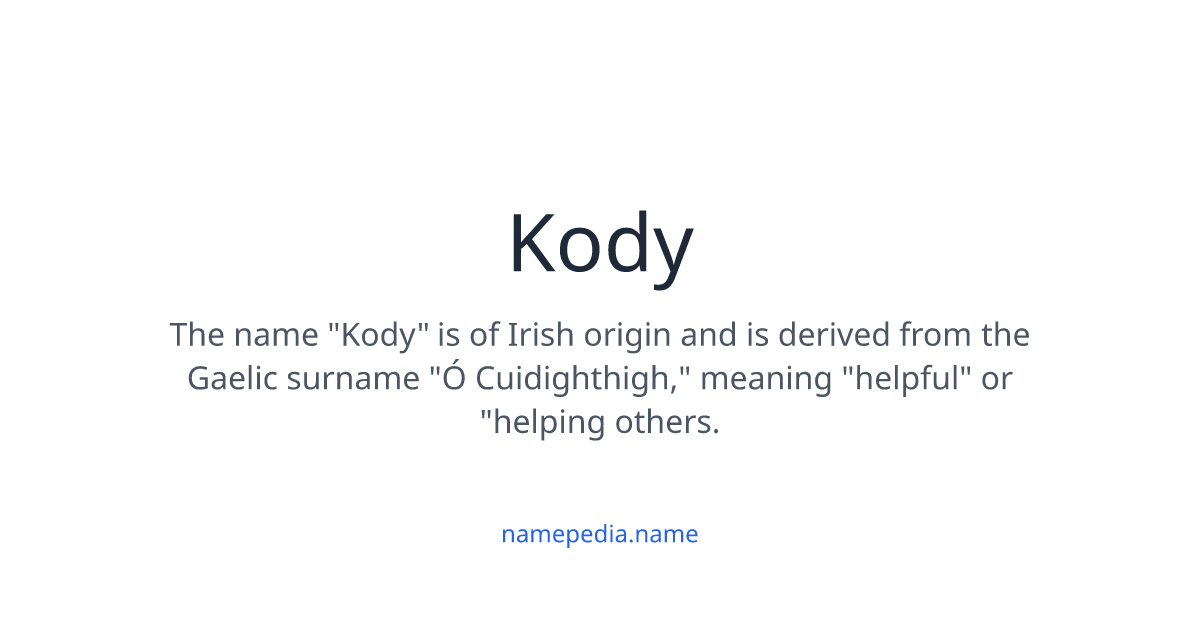 Kody

The name "Kody" is of Irish origin and is derived from the Gaelic surname "Ó Cuidighthigh," meaning "helpful" or "helping others.

namepedia.name